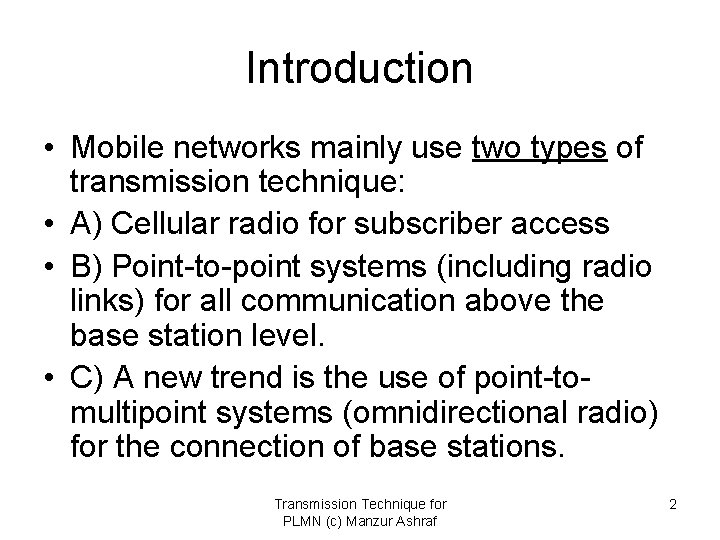 Introduction

• Mobile networks mainly use two types of transmission technique:
• A) Cellular radio for subscriber access
• B) Point-to-point systems (including radio links) for all communication above the base station level.
• C) A new trend is the use of point-to-multipoint systems (omnidirectional radio) for the connection of base stations.

Transmission Technique for PLMN (c) Manzur Ashraf

2